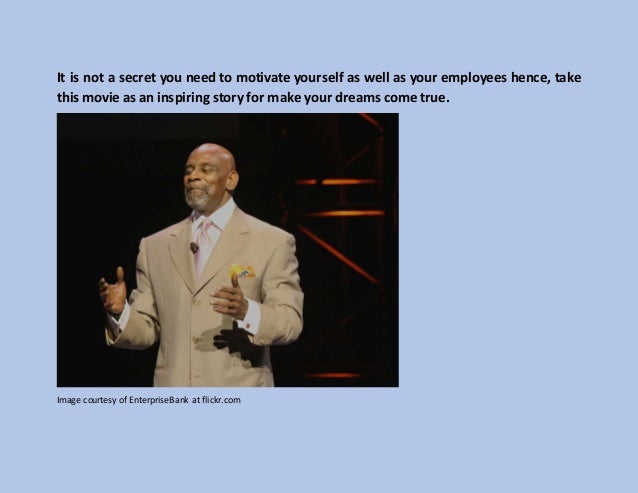 It is not a secret you need to motivate yourself as well as your employees hence, take this movie as an inspiring story for make your dreams come true.

Image courtesy of EnterpriseBank at flickr.com